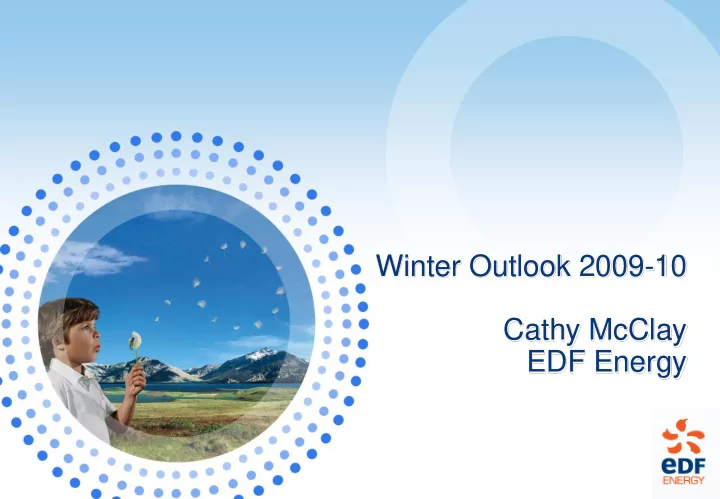 Winter Outlook 2009-10

Cathy McClay
EDF Energy

eDF
ENERGY